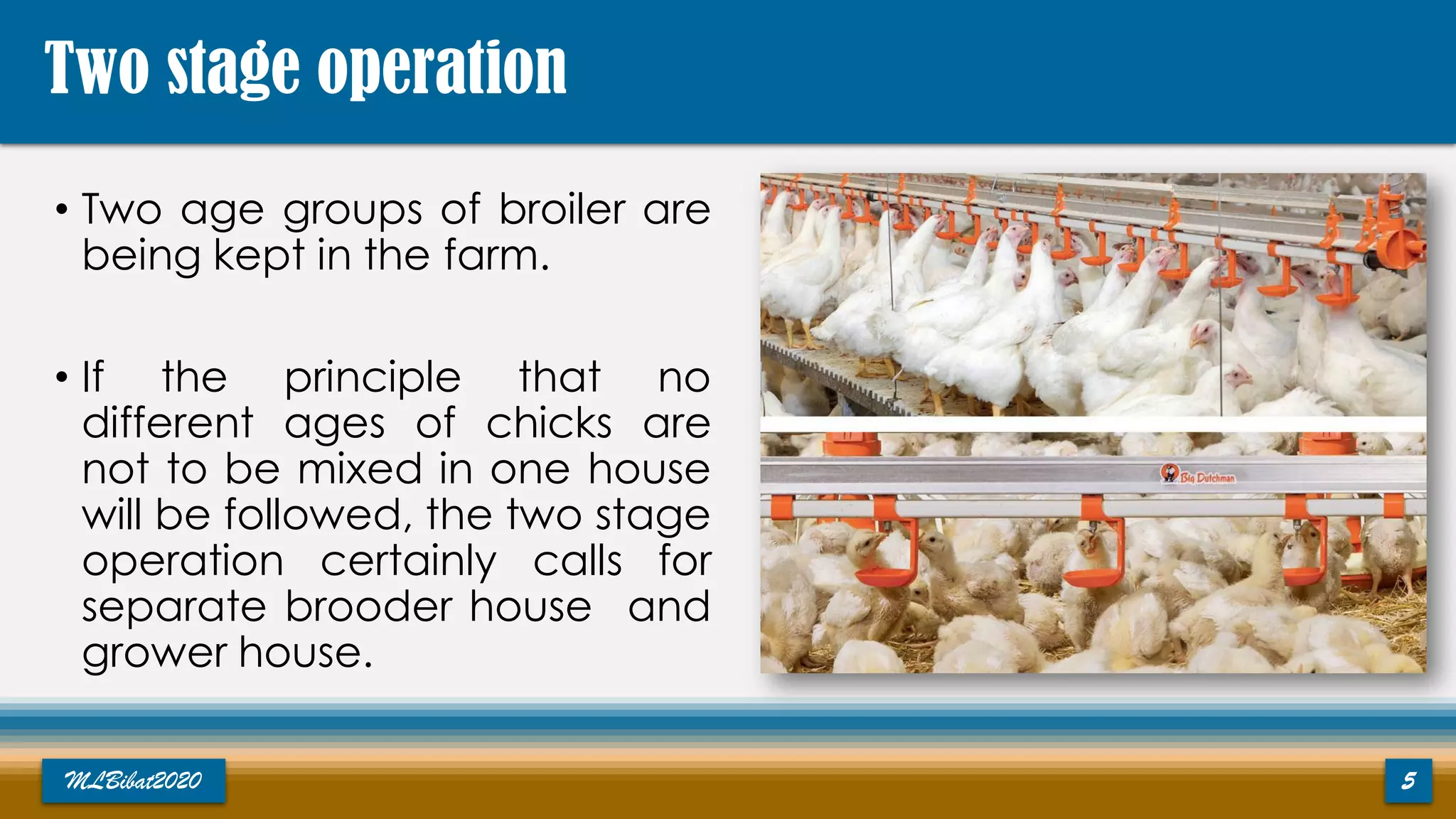 Two stage operation

• Two age groups of broiler are being kept in the farm.

• If the principle that no different ages of chicks are not to be mixed in one house will be followed, the two stage operation certainly calls for separate brooder house and grower house.

Big Dutchman

MLBibat2020

5